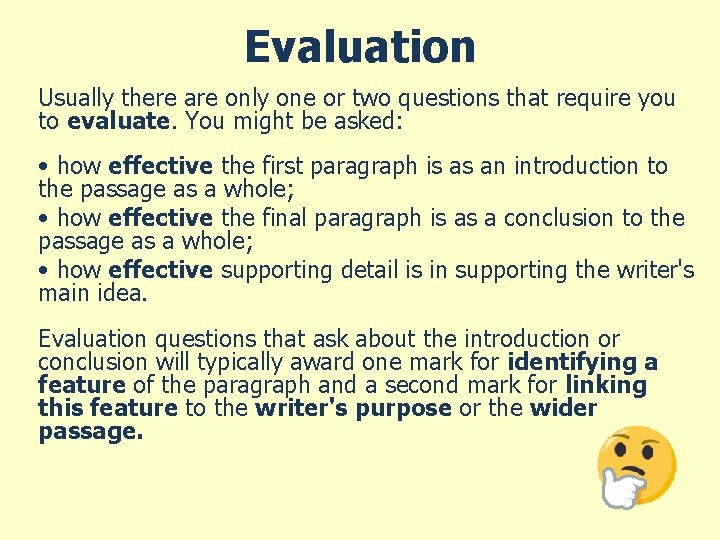 Evaluation

Usually there are only one or two questions that require you to evaluate. You might be asked:

• how effective the first paragraph is as an introduction to the passage as a whole;
• how effective the final paragraph is as a conclusion to the passage as a whole;
• how effective supporting detail is in supporting the writer's main idea.

Evaluation questions that ask about the introduction or conclusion will typically award one mark for identifying a feature of the paragraph and a second mark for linking this feature to the writer's purpose or the wider passage.